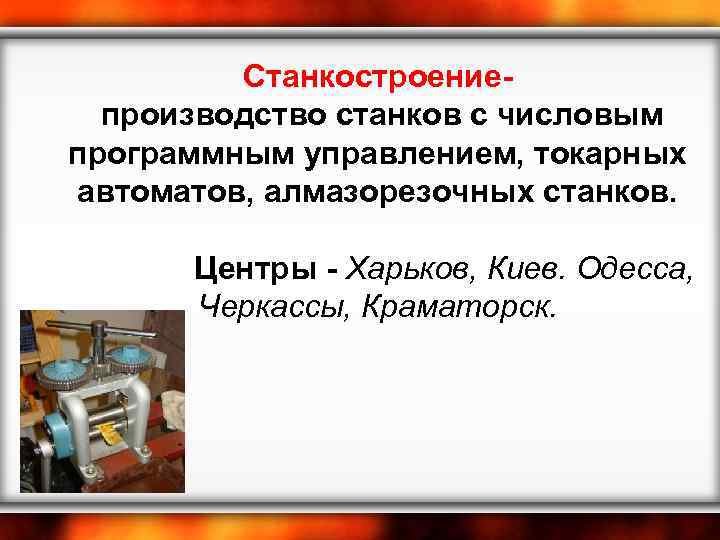 Станкостроение-
производство станков с числовым программным управлением, токарных автоматов, алмазорезочных станков.

Центры - Харьков, Киев. Одесса, Черкассы, Краматорск.